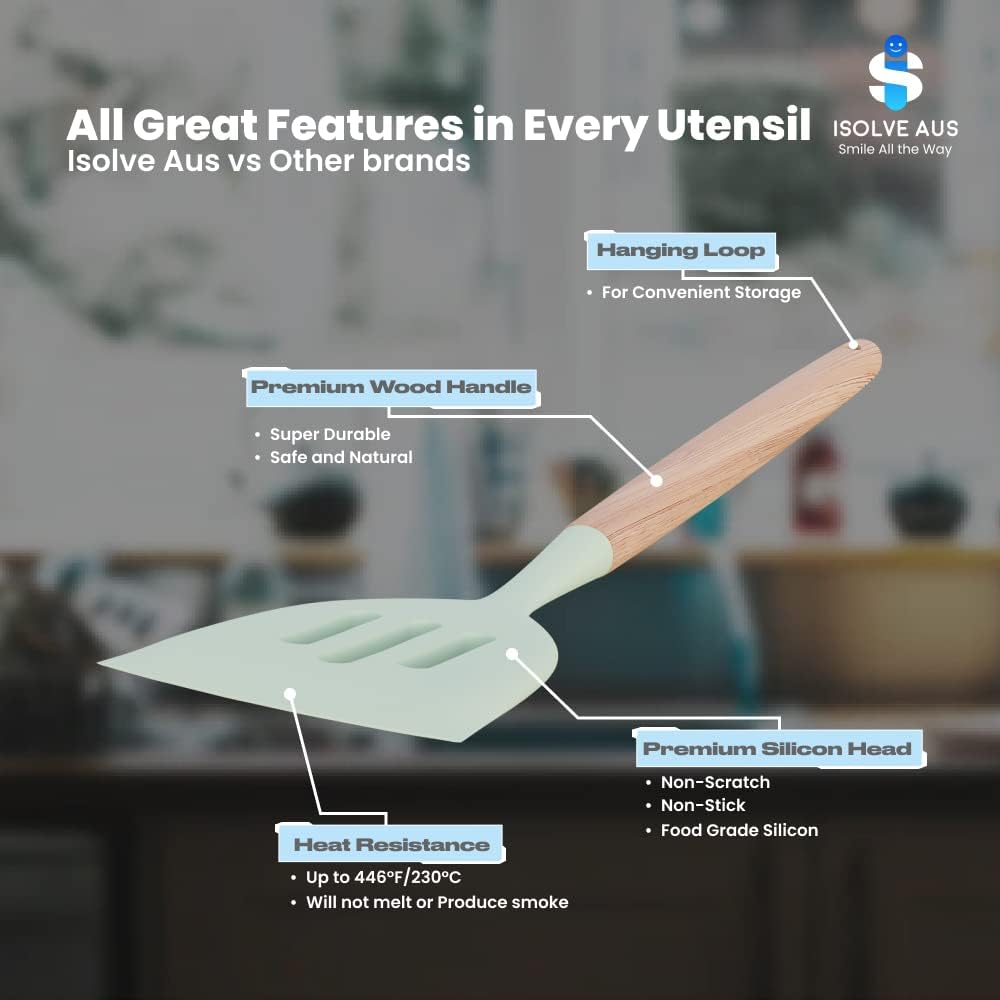 All Great Features in Every Utensil
Isolve Aus vs Other brands

ISOLVE AUS
Smile All the Way

Hanging Loop
• For Convenient Storage

Premium Wood Handle
• Super Durable
• Safe and Natural

Premium Silicon Head
• Non-Scratch
• Non-Stick
• Food Grade Silicon

Heat Resistance
• Up to 446°F/230°C
• Will not melt or Produce smoke